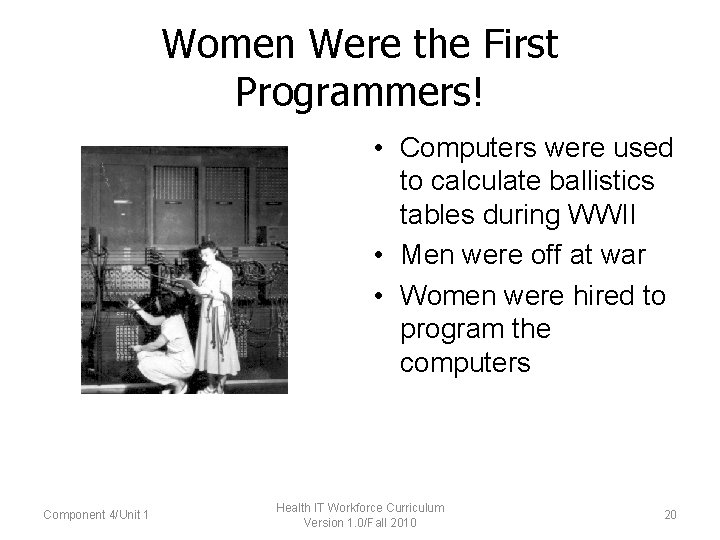 Women Were the First Programmers!

• Computers were used to calculate ballistics tables during WWII
• Men were off at war
• Women were hired to program the computers

Component 4/Unit 1

Health IT Workforce Curriculum
Version 1.0/Fall 2010

20